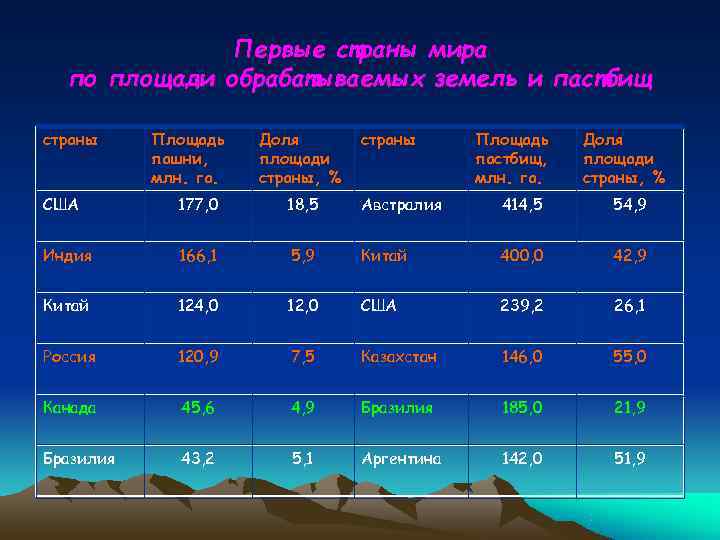 Первые страны мира
по площади обрабатываемых земель и пастбищ

| страны | Площадь пашни, млн. га. | Доля площади страны, % | страны | Площадь пастбищ, млн. га. | Доля площади страны, % |
|---|---|---|---|---|---|
| США | 177,0 | 18,5 | Австралия | 414,5 | 54,9 |
| Индия | 166,1 | 5,9 | Китай | 400,0 | 42,9 |
| Китай | 124,0 | 12,0 | США | 239,2 | 26,1 |
| Россия | 120,9 | 7,5 | Казахстан | 146,0 | 55,0 |
| Канада | 45,6 | 4,9 | Бразилия | 185,0 | 21,9 |
| Бразилия | 43,2 | 5,1 | Аргентина | 142,0 | 51,9 |